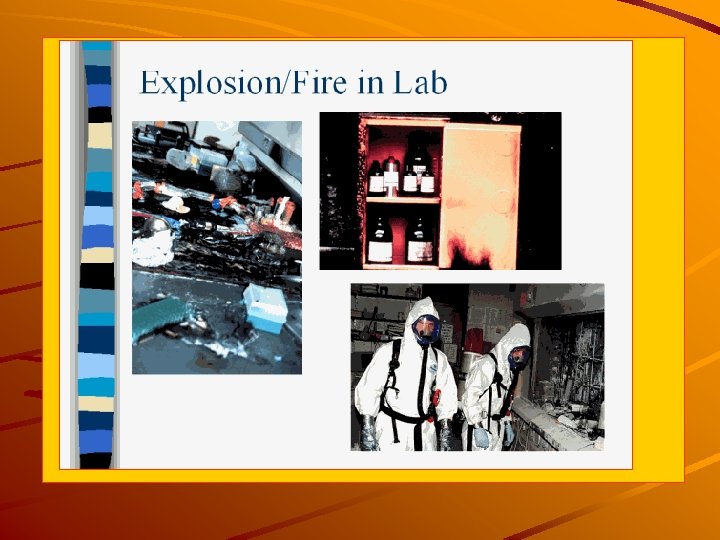 Explosion/Fire in Lab